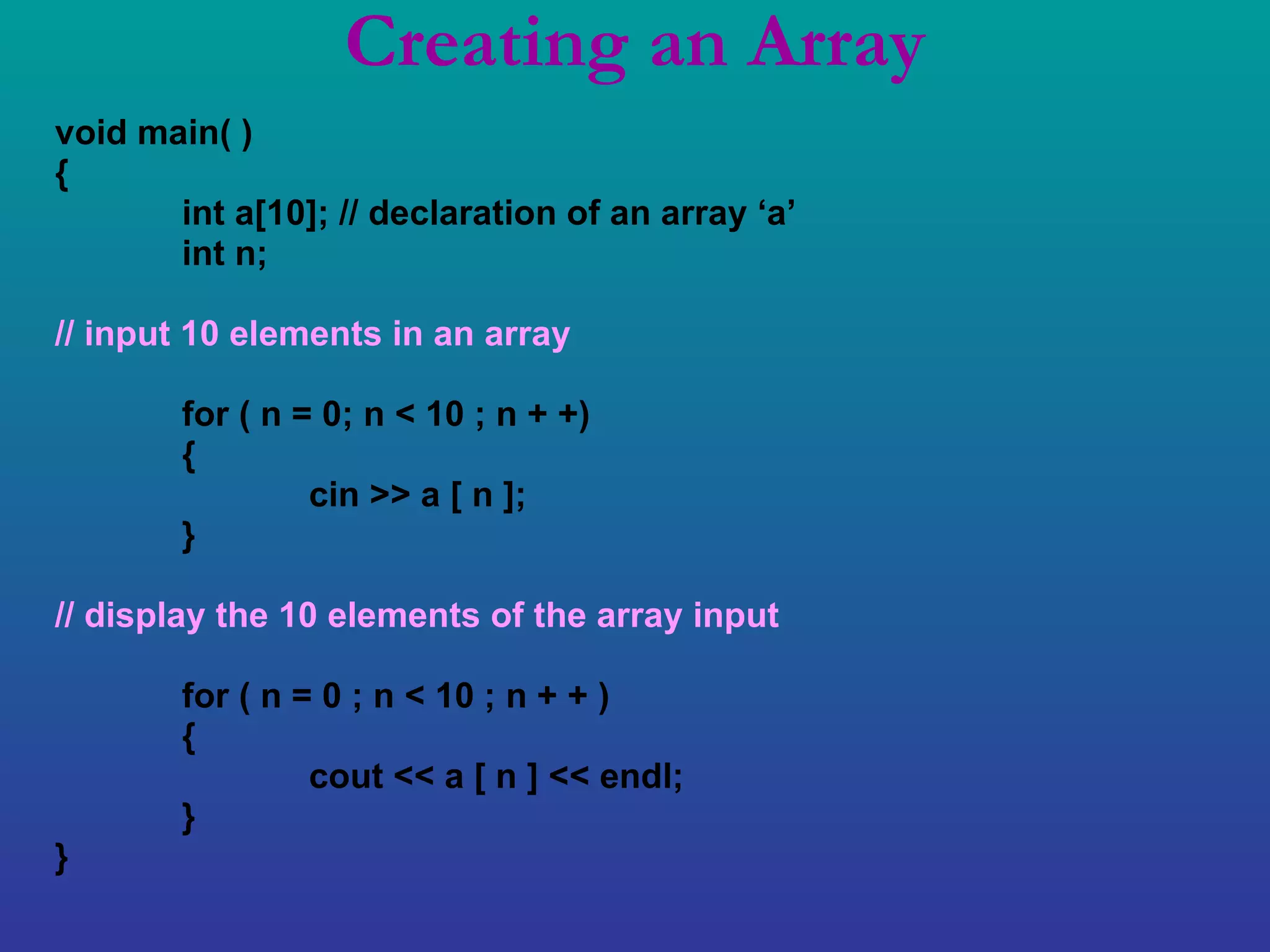 Creating an Array

void main( )
{
int a[10]; // declaration of an array ‘a’
int n;

// input 10 elements in an array

for ( n = 0; n < 10 ; n + +)
{
cin >> a [ n ];
}

// display the 10 elements of the array input

for ( n = 0 ; n < 10 ; n + + )
{
cout << a [ n ] << endl;
}
}